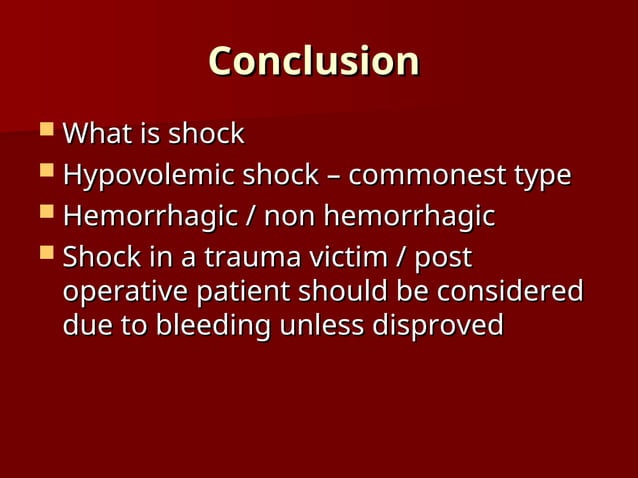 Conclusion

- What is shock
- Hypovolemic shock – commonest type
- Hemorrhagic / non hemorrhagic
- Shock in a trauma victim / post operative patient should be considered due to bleeding unless disproved